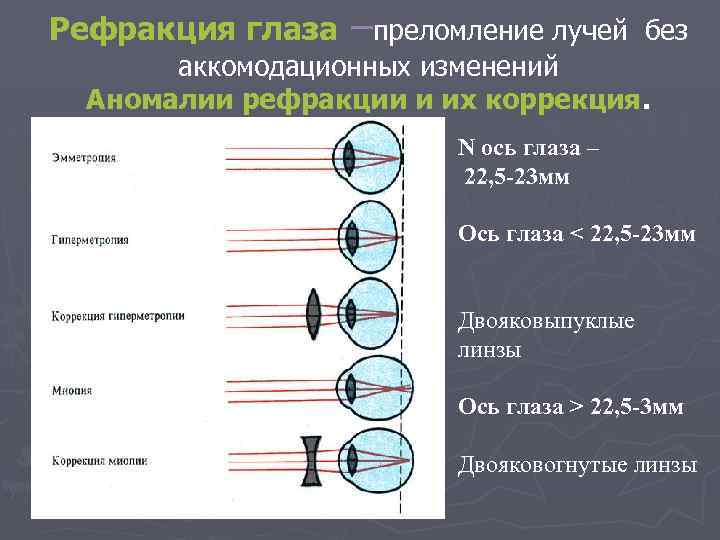 Рефракция глаза –преломление лучей без аккомодационных изменений
Аномалии рефракции и их коррекция.

Эмметропия

Гиперметропия

Коррекция гиперметропии

Миопия

Коррекция миопии

N ось глаза – 22,5-23мм

Ось глаза < 22,5-23мм

Двояковыпуклые линзы

Ось глаза > 22,5-3мм

Двояковогнутые линзы